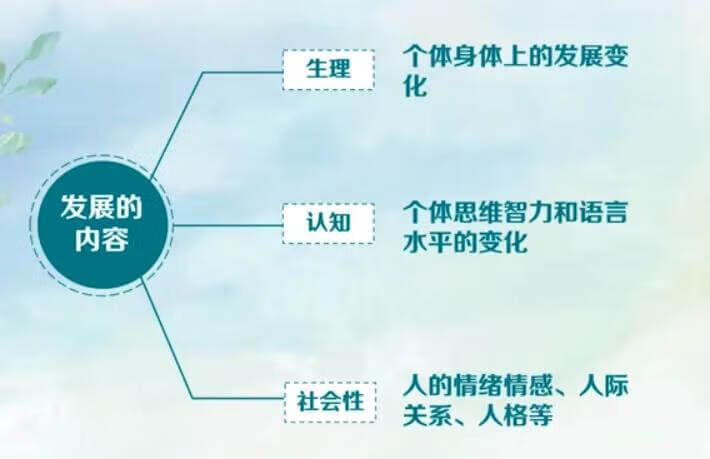 发展的内容

生理

个体身体上的发展变化

认知

个体思维智力和语言水平的变化

社会性

人的情绪情感、人际关系、人格等